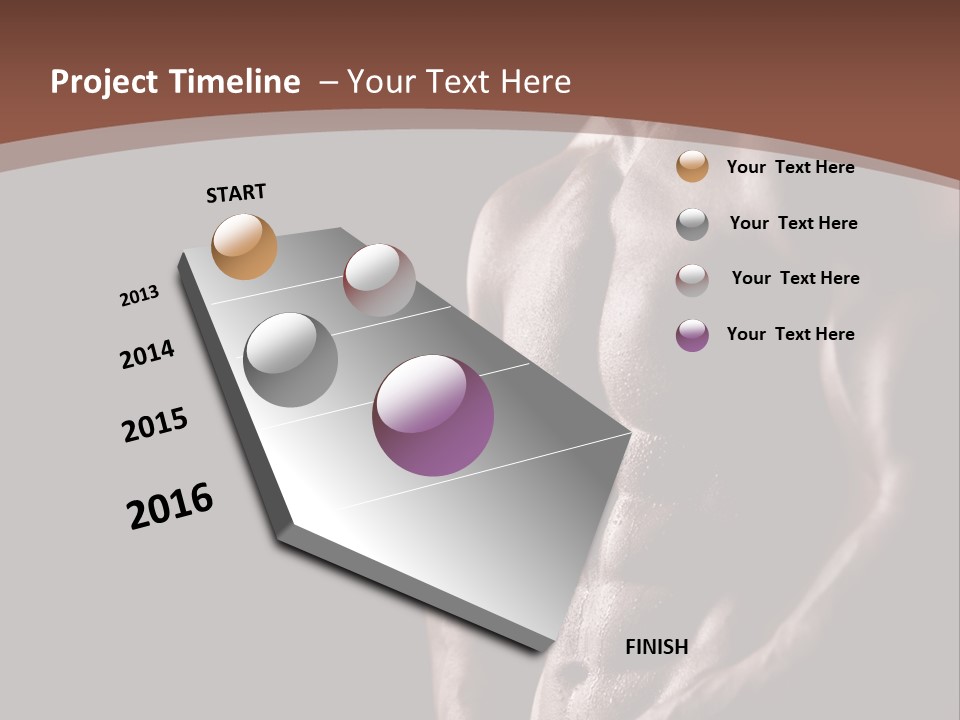 Project Timeline – Your Text Here

START

2013

2014

2015

2016

FINISH

Your Text Here

Your Text Here

Your Text Here

Your Text Here